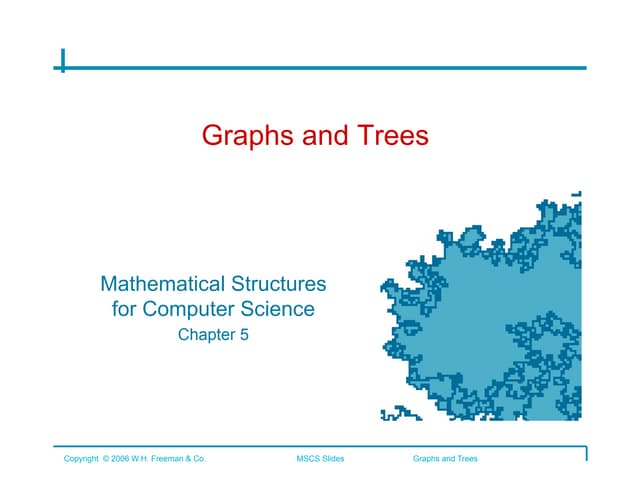 Graphs and Trees

Mathematical Structures for Computer Science
Chapter 5

Copyright © 2006 W.H. Freeman & Co.   MSCS Slides   Graphs and Trees